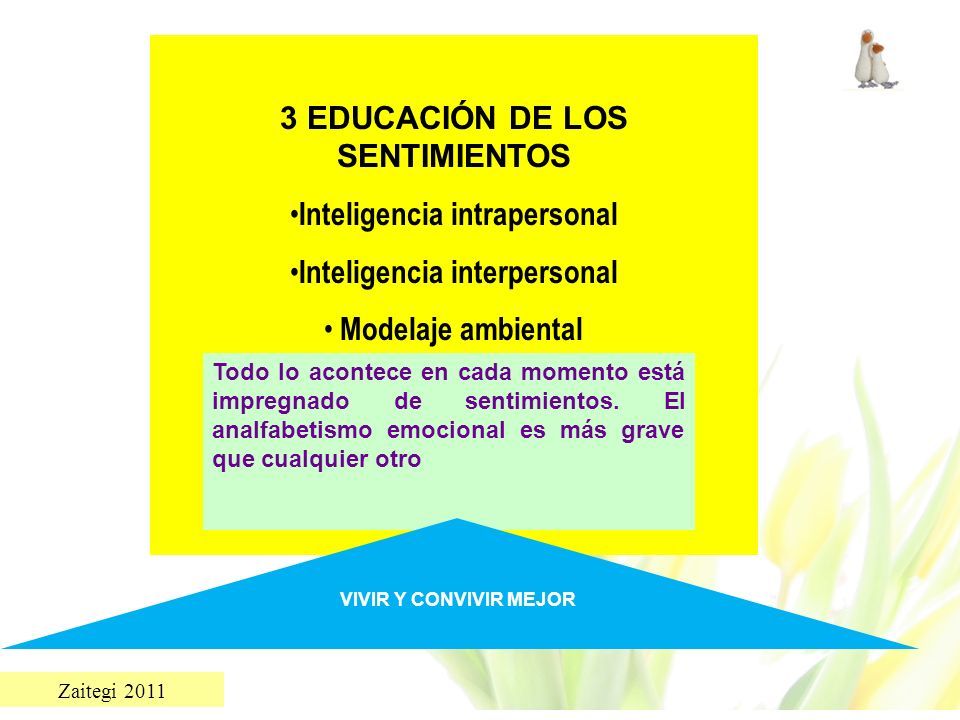 3 EDUCACIÓN DE LOS SENTIMIENTOS

•Inteligencia intrapersonal

•Inteligencia interpersonal

• Modelaje ambiental

Todo lo acontece en cada momento está impregnado de sentimientos. El analfabetismo emocional es más grave que cualquier otro

VIVIR Y CONVIVIR MEJOR

Zaitegi 2011